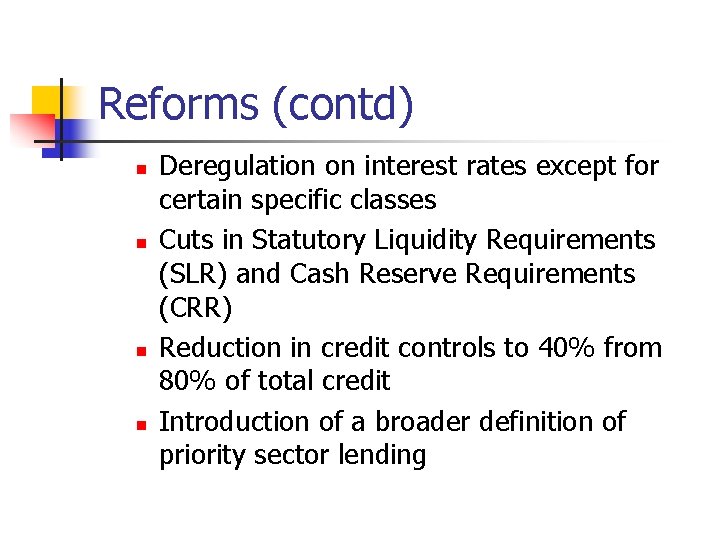 Reforms (contd)

- Deregulation on interest rates except for certain specific classes
- Cuts in Statutory Liquidity Requirements (SLR) and Cash Reserve Requirements (CRR)
- Reduction in credit controls to 40% from 80% of total credit
- Introduction of a broader definition of priority sector lending